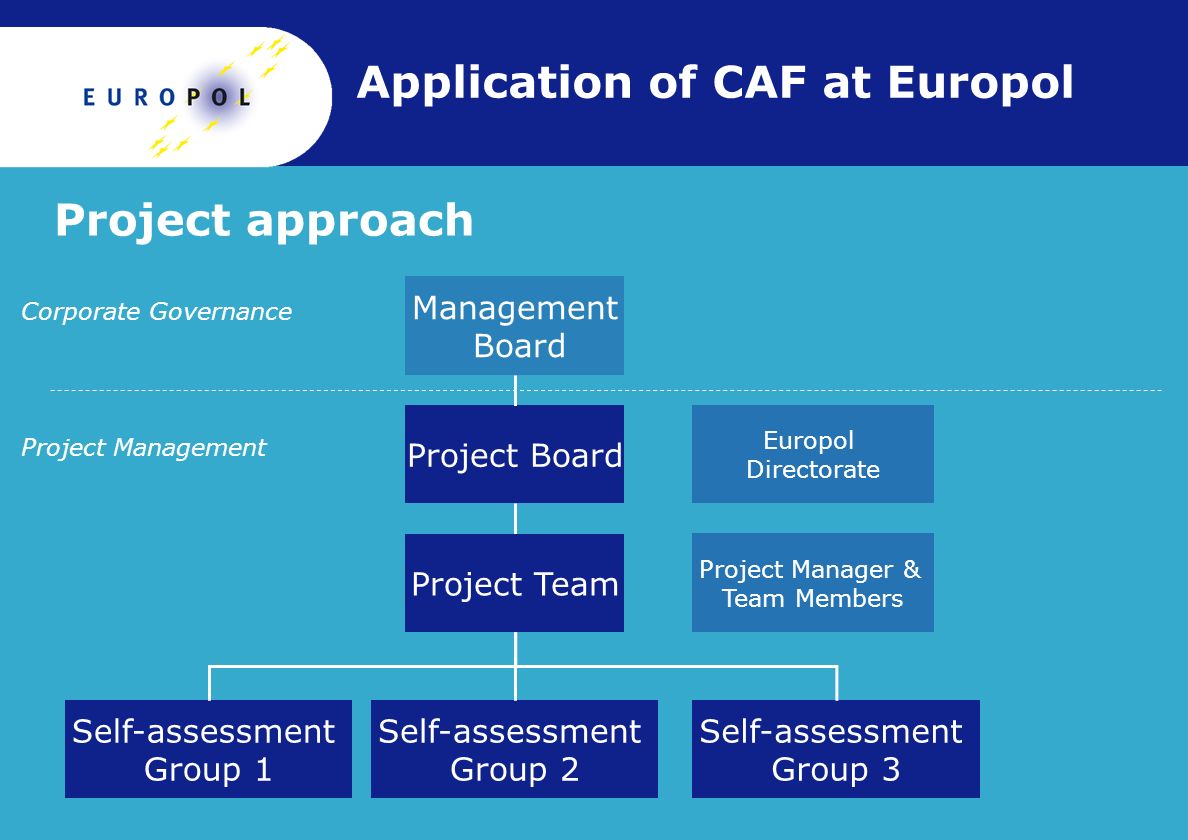 EUROPOL

Application of CAF at Europol

Project approach

Corporate Governance

Management Board

Project Management

Project Board

Europol Directorate

Project Team

Project Manager & Team Members

Self-assessment Group 1

Self-assessment Group 2

Self-assessment Group 3